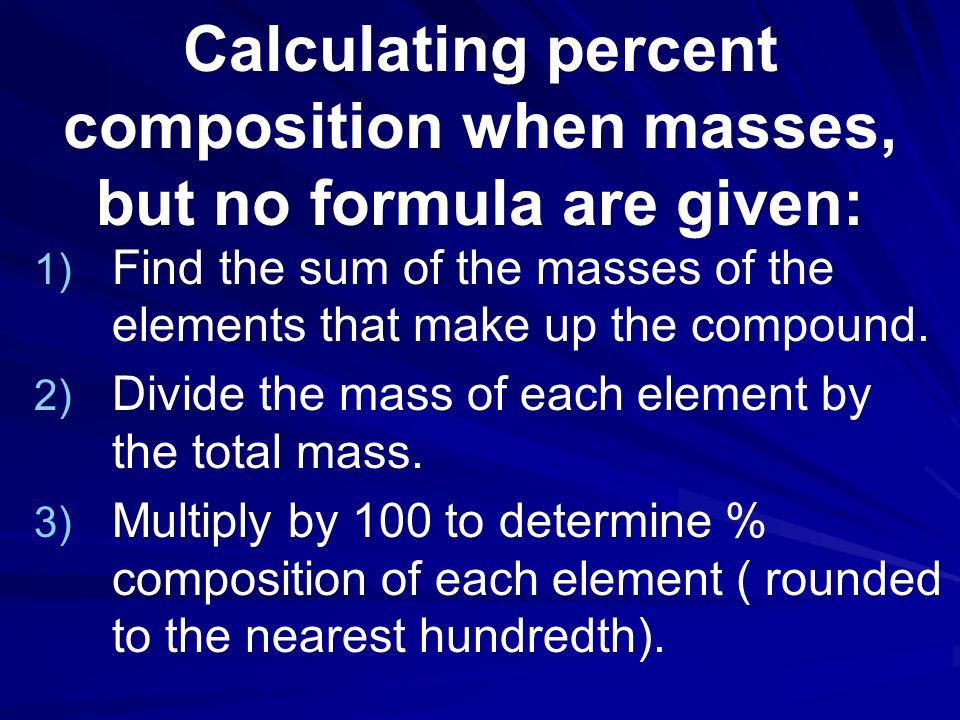 Calculating percent composition when masses, but no formula are given:

1) Find the sum of the masses of the elements that make up the compound.

2) Divide the mass of each element by the total mass.

3) Multiply by 100 to determine % composition of each element ( rounded to the nearest hundredth).